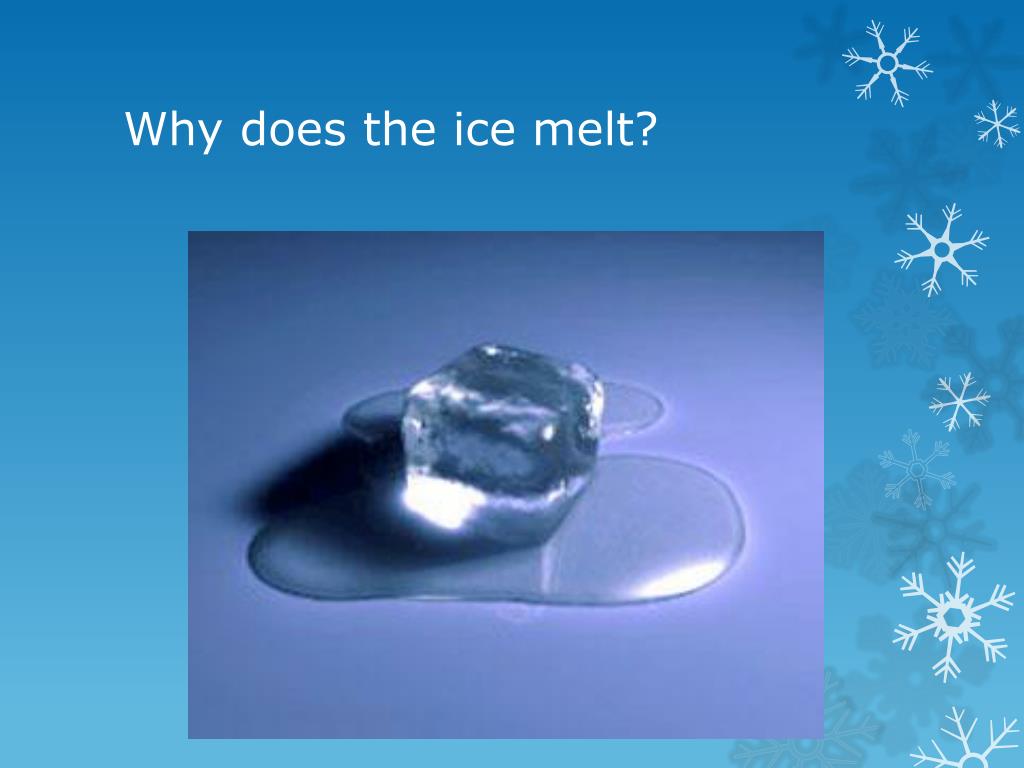 Why does the ice melt?